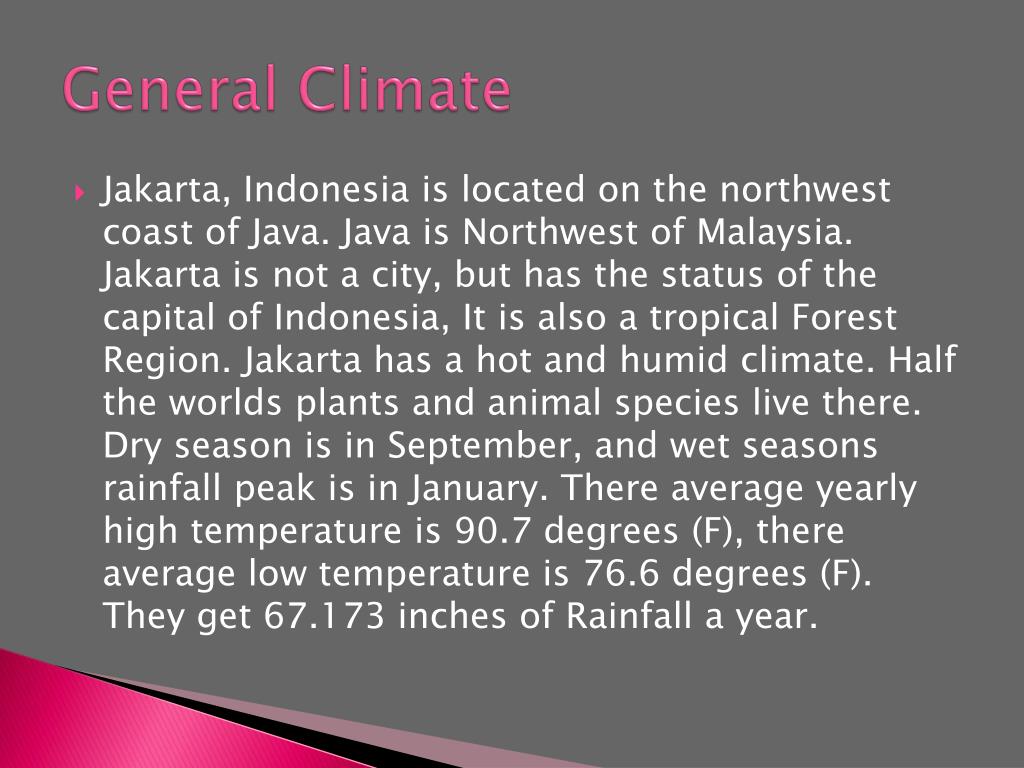 General Climate

Jakarta, Indonesia is located on the northwest coast of Java. Java is Northwest of Malaysia. Jakarta is not a city, but has the status of the capital of Indonesia, It is also a tropical Forest Region. Jakarta has a hot and humid climate. Half the worlds plants and animal species live there. Dry season is in September, and wet seasons rainfall peak is in January. There average yearly high temperature is 90.7 degrees (F), there average low temperature is 76.6 degrees (F). They get 67.173 inches of Rainfall a year.